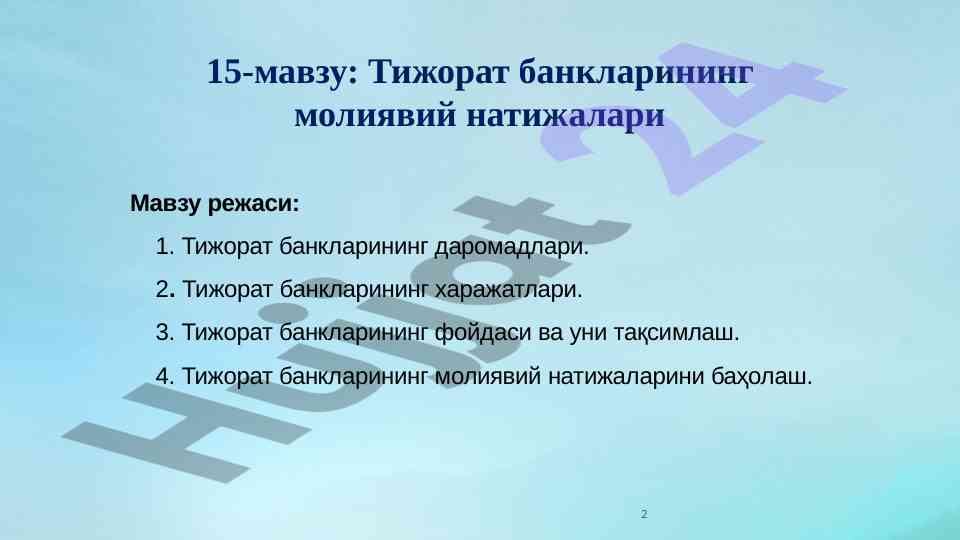 15-мавзу: Тижорат банкларининг молиявий натижалари

Мавзу режаси:

1. Тижорат банкларининг даромадлари.

2. Тижорат банкларининг харажатлари.

3. Тижорат банкларининг фойдаси ва уни тақсимлаш.

4. Тижорат банкларининг молиявий натижаларини баҳолаш.

Hujjat 24

2